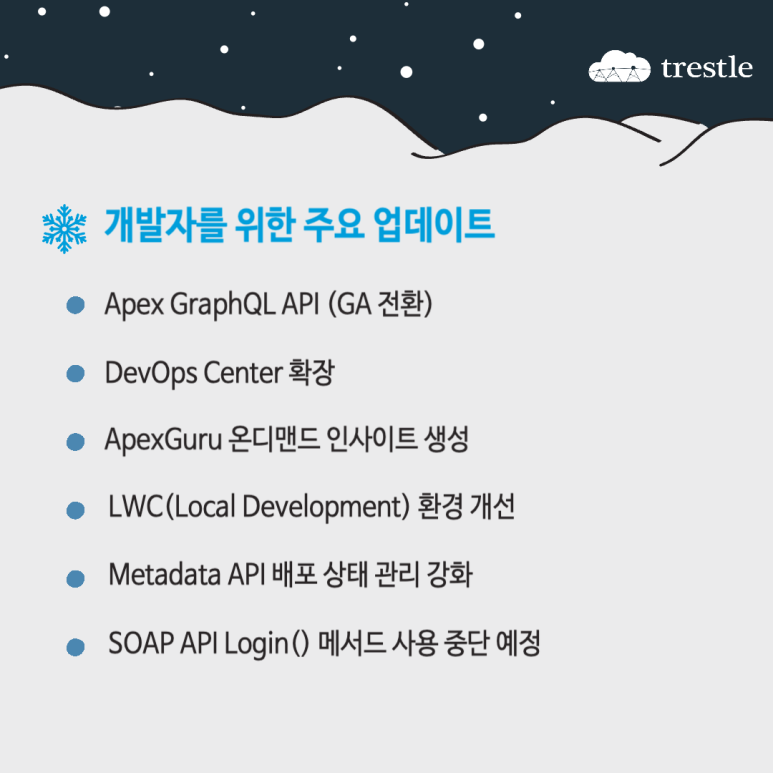 trestle

개발자를 위한 주요 업데이트

• Apex GraphQL API (GA 전환)
• DevOps Center 확장
• ApexGuru 온디맨드 인사이트 생성
• LWC(Local Development) 환경 개선
• Metadata API 배포 상태 관리 강화
• SOAP API Login() 메서드 사용 중단 예정